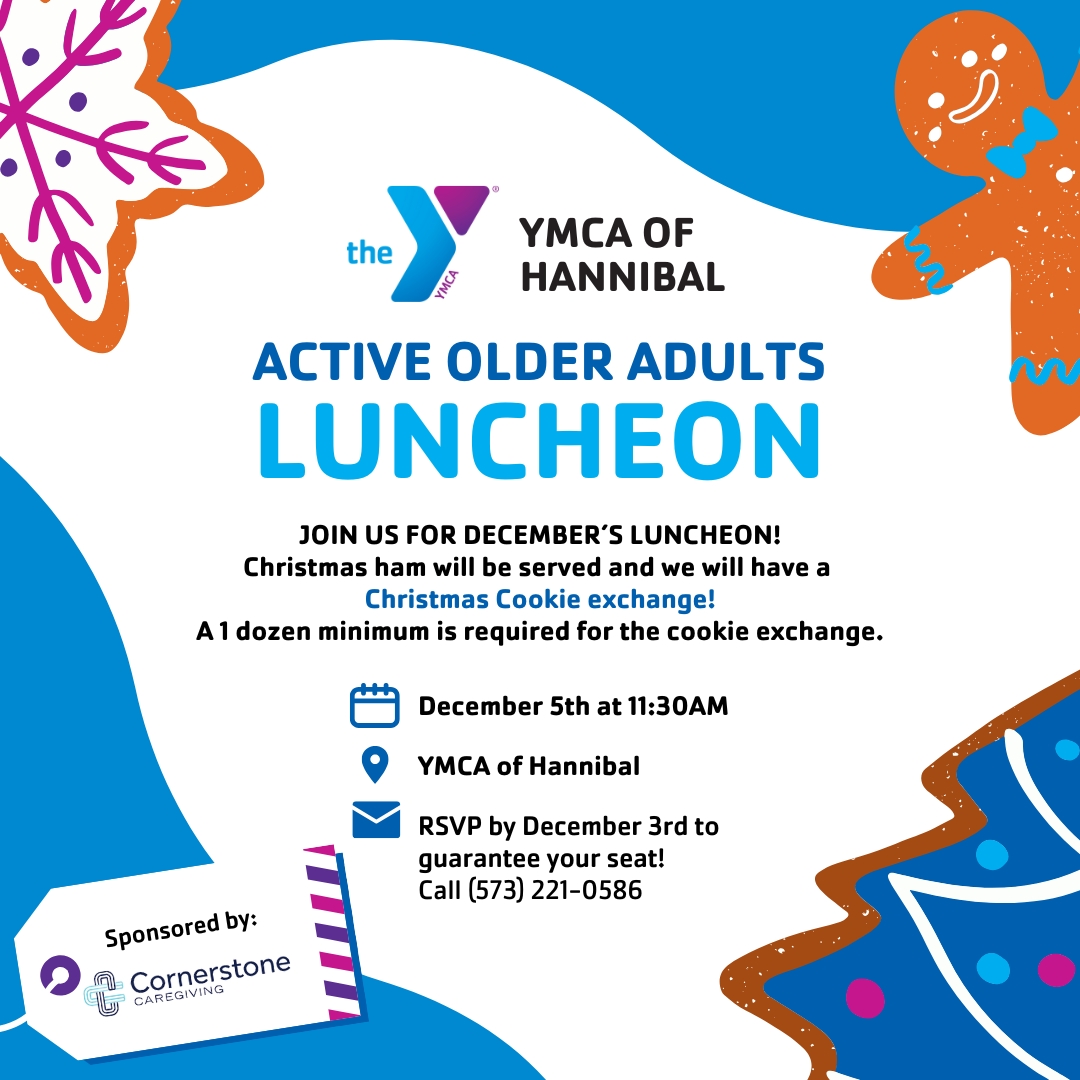 the YMCA

YMCA OF HANNIBAL

ACTIVE OLDER ADULTS
LUNCHEON

JOIN US FOR DECEMBER'S LUNCHEON!
Christmas ham will be served and we will have a Christmas Cookie exchange!
A 1 dozen minimum is required for the cookie exchange.

December 5th at 11:30AM

YMCA of Hannibal

RSVP by December 3rd to guarantee your seat!
Call (573) 221-0586

Sponsored by:

Cornerstone CAREGIVING